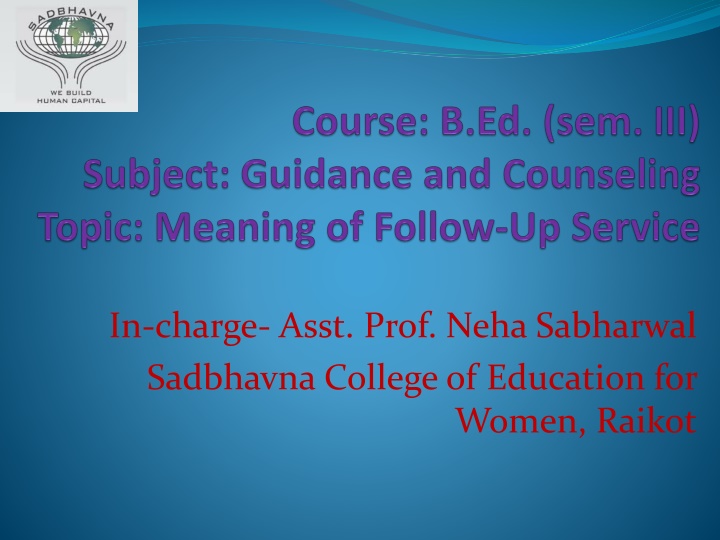 SADBHAVNA
WE BUILD
HUMAN CAPITAL

Course: B.Ed. (sem. III)
Subject: Guidance and Counseling
Topic: Meaning of Follow-Up Service

In-charge- Asst. Prof. Neha Sabharwal
Sadbhavna College of Education for Women, Raikot